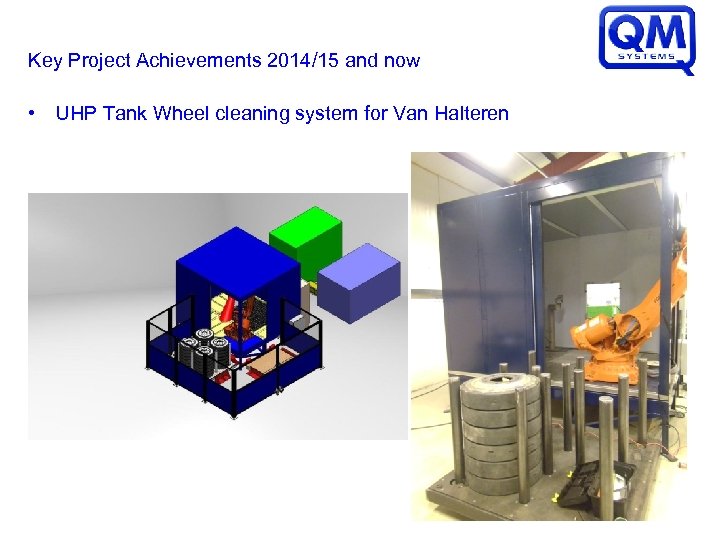 QM SYSTEMS

Key Project Achievements 2014/15 and now

• UHP Tank Wheel cleaning system for Van Halteren